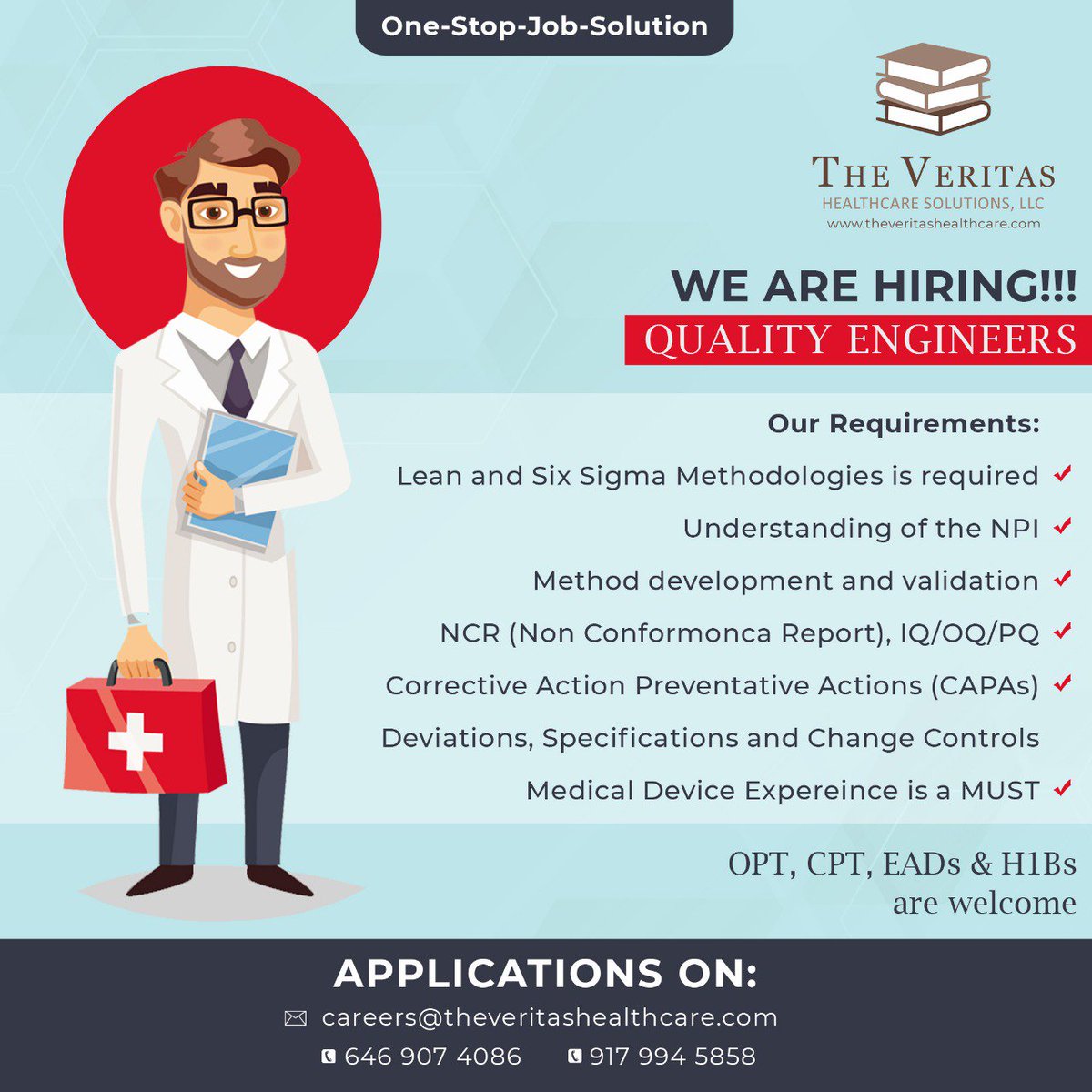 One-Stop-Job-Solution

THE VERITAS
HEALTHCARE SOLUTIONS, LLC
www.theveritashealthcare.com

WE ARE HIRING!!!
QUALITY ENGINEERS

Our Requirements:
Lean and Six Sigma Methodologies is required ✓
Understanding of the NPI ✓
Method development and validation ✓
NCR (Non Conformonca Report), IQ/OQ/PQ ✓
Corrective Action Preventative Actions (CAPAs) ✓
Deviations, Specifications and Change Controls
Medical Device Expereince is a MUST ✓

OPT, CPT, EADs & H1Bs are welcome

APPLICATIONS ON:
careers@theveritashealthcare.com
646 907 4086 917 994 5858